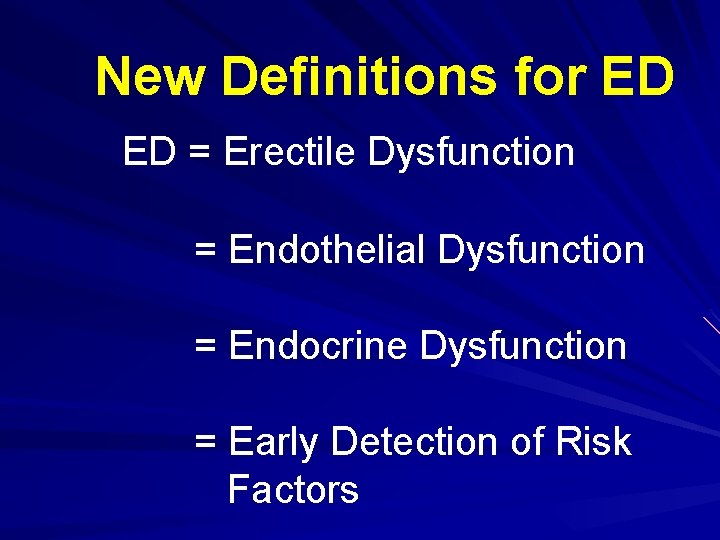 New Definitions for ED

ED = Erectile Dysfunction

= Endothelial Dysfunction

= Endocrine Dysfunction

= Early Detection of Risk Factors